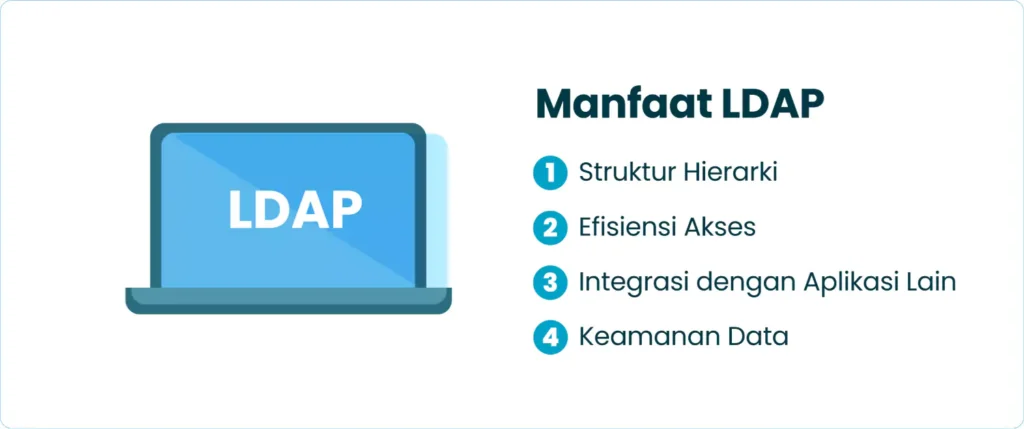 LDAP

Manfaat LDAP

1 Struktur Hierarki

2 Efisiensi Akses

3 Integrasi dengan Aplikasi Lain

4 Keamanan Data